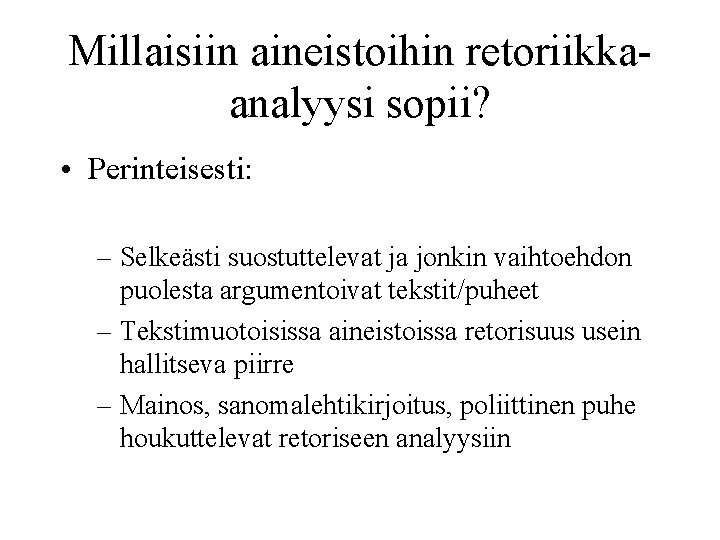 Millaisiin aineistoihin retoriikka-analyysi sopii?

• Perinteisesti:

– Selkeästi suostuttelevat ja jonkin vaihtoehdon puolesta argumentoivat tekstit/puheet
– Tekstimuotoisissa aineistoissa retorisuus usein hallitseva piirre
– Mainos, sanomalehtikirjoitus, poliittinen puhe houkuttelevat retoriseen analyysiin